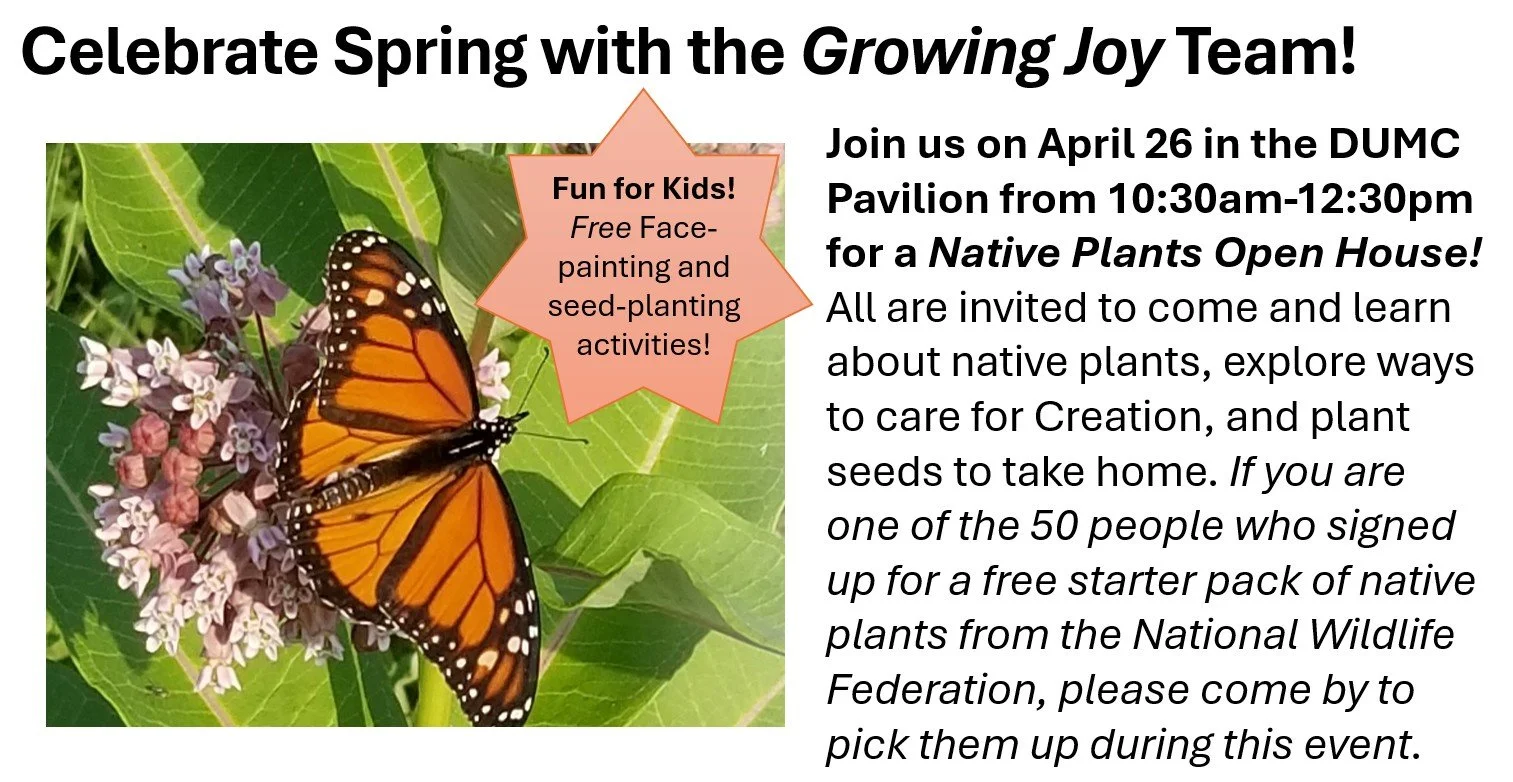 Celebrate Spring with the Growing Joy Team!

Fun for Kids! Free Face-painting and seed-planting activities!

Join us on April 26 in the DUMC Pavilion from 10:30am-12:30pm for a Native Plants Open House! All are invited to come and learn about native plants, explore ways to care for Creation, and plant seeds to take home. If you are one of the 50 people who signed up for a free starter pack of native plants from the National Wildlife Federation, please come by to pick them up during this event.